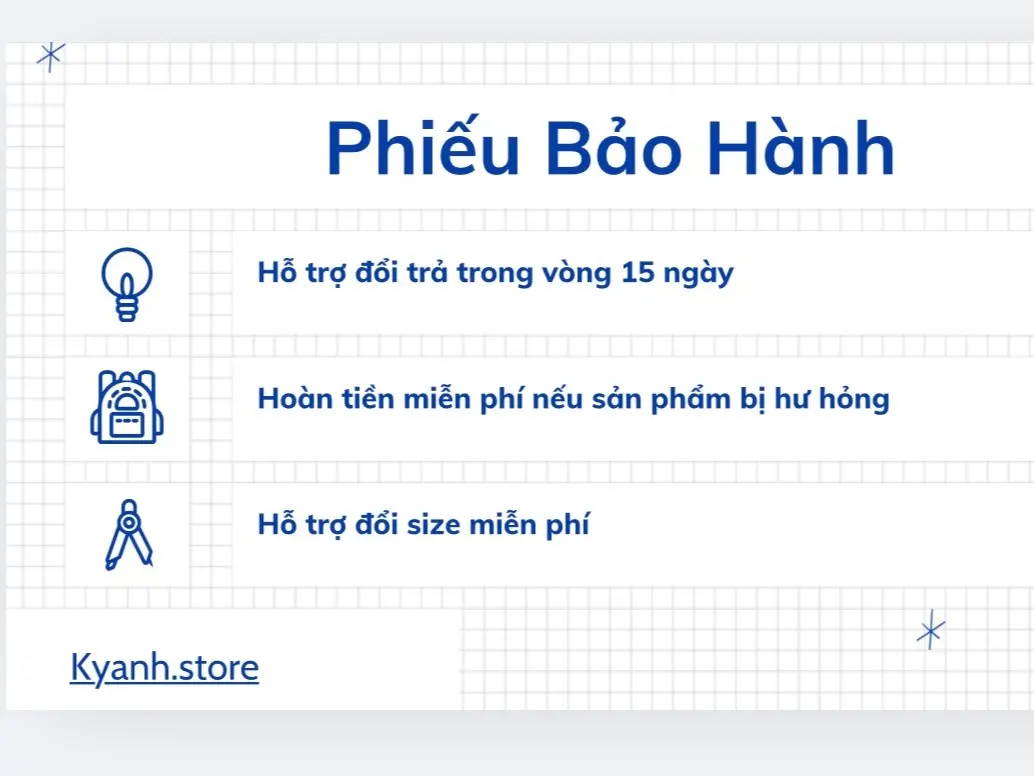 Phiếu Bảo Hành

Hỗ trợ đổi trả trong vòng 15 ngày

Hoàn tiền miễn phí nếu sản phẩm bị hư hỏng

Hỗ trợ đổi size miễn phí

Kyanh.store